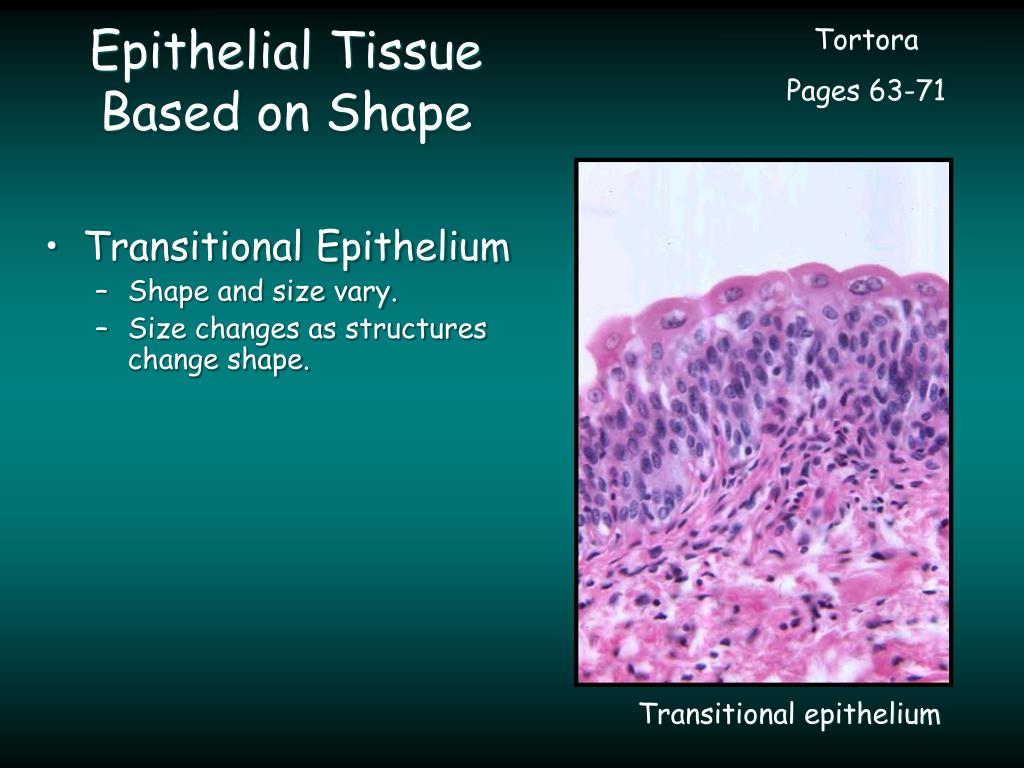 Epithelial Tissue Based on Shape

Tortora

Pages 63-71

• Transitional Epithelium
– Shape and size vary.
– Size changes as structures change shape.

Transitional epithelium